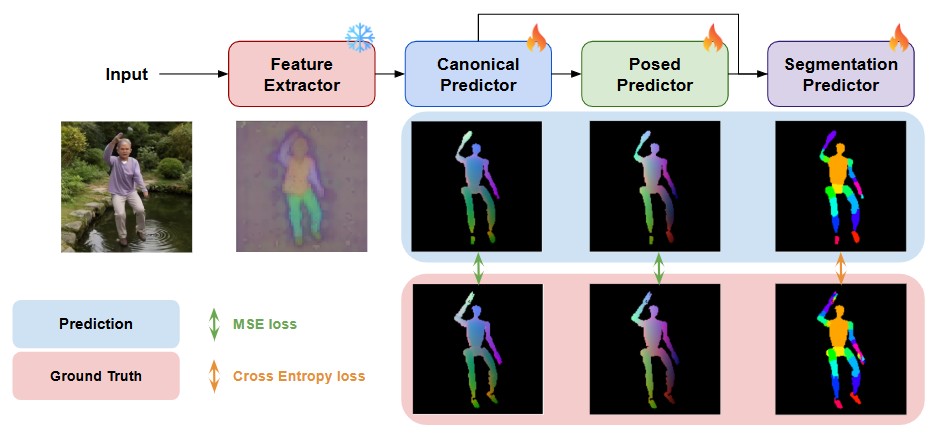 Input

Feature Extractor

Canonical Predictor

Posed Predictor

Segmentation Predictor

Prediction

Ground Truth

MSE loss

Cross Entropy loss